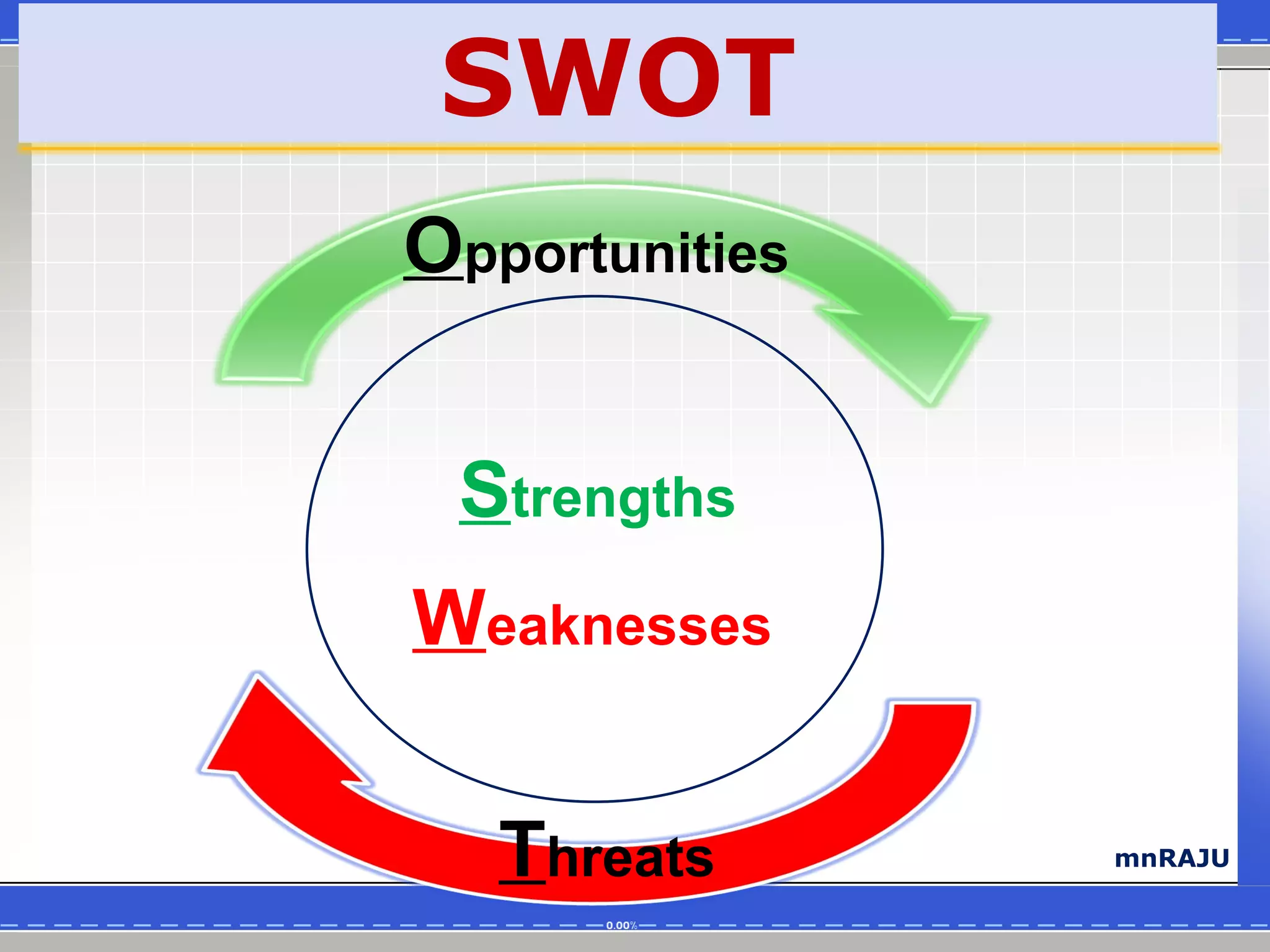 SWOT

Opportunities

Strengths

Weaknesses

Threats

mnRAJU

0.00%